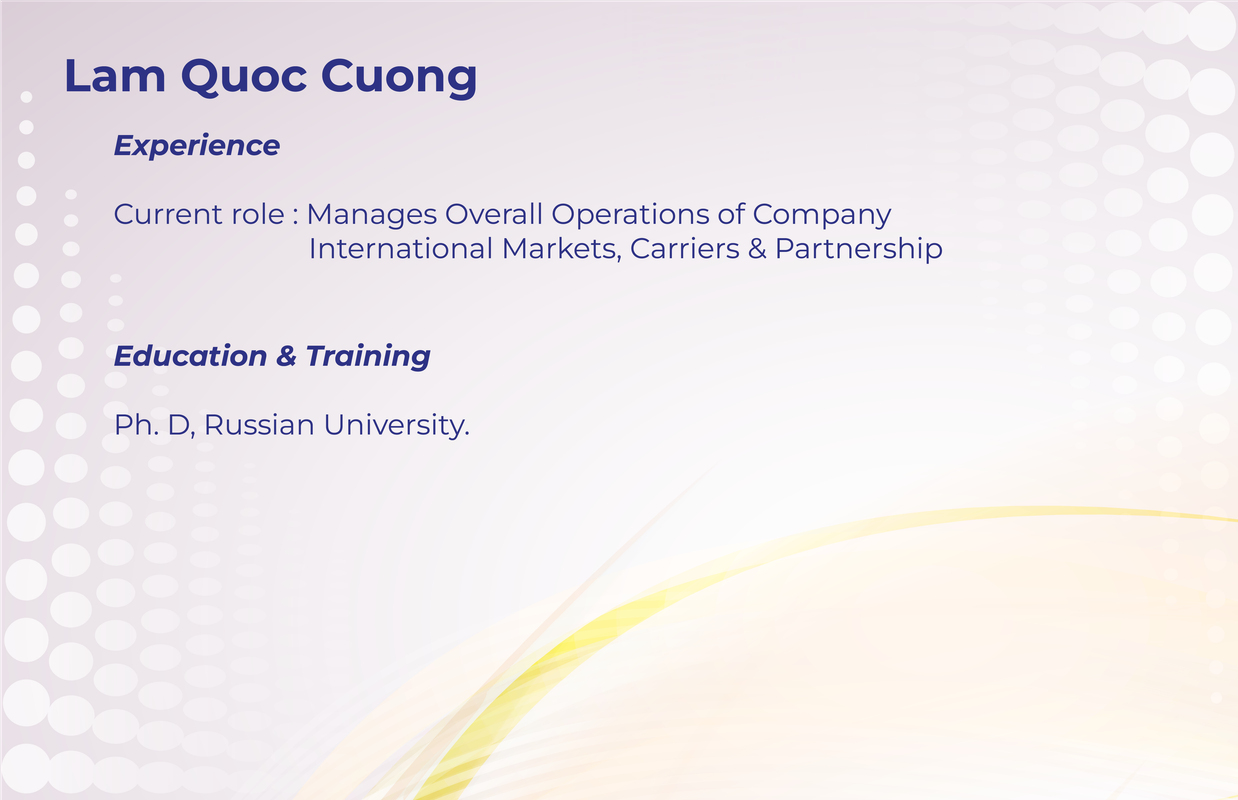 Lam Quoc Cuong

Experience

Current role : Manages Overall Operations of Company
International Markets, Carriers & Partnership

Education & Training

Ph. D, Russian University.